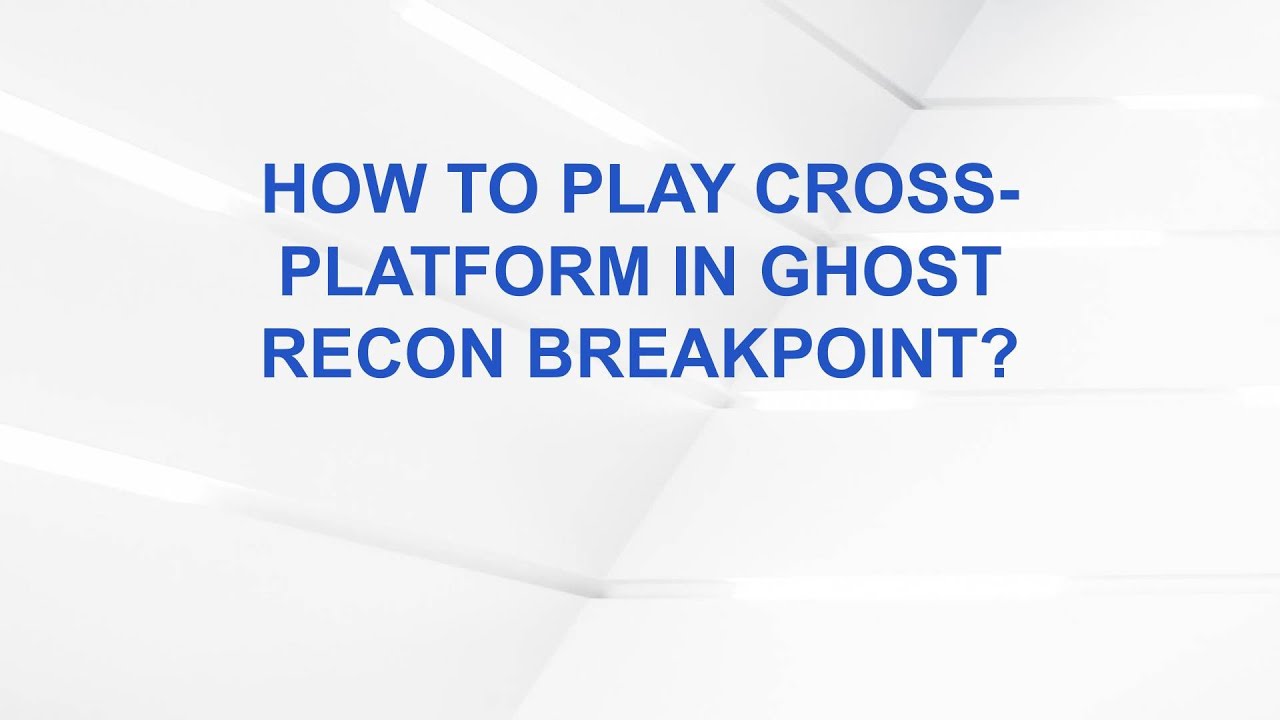 HOW TO PLAY CROSS-PLATFORM IN GHOST RECON BREAKPOINT?